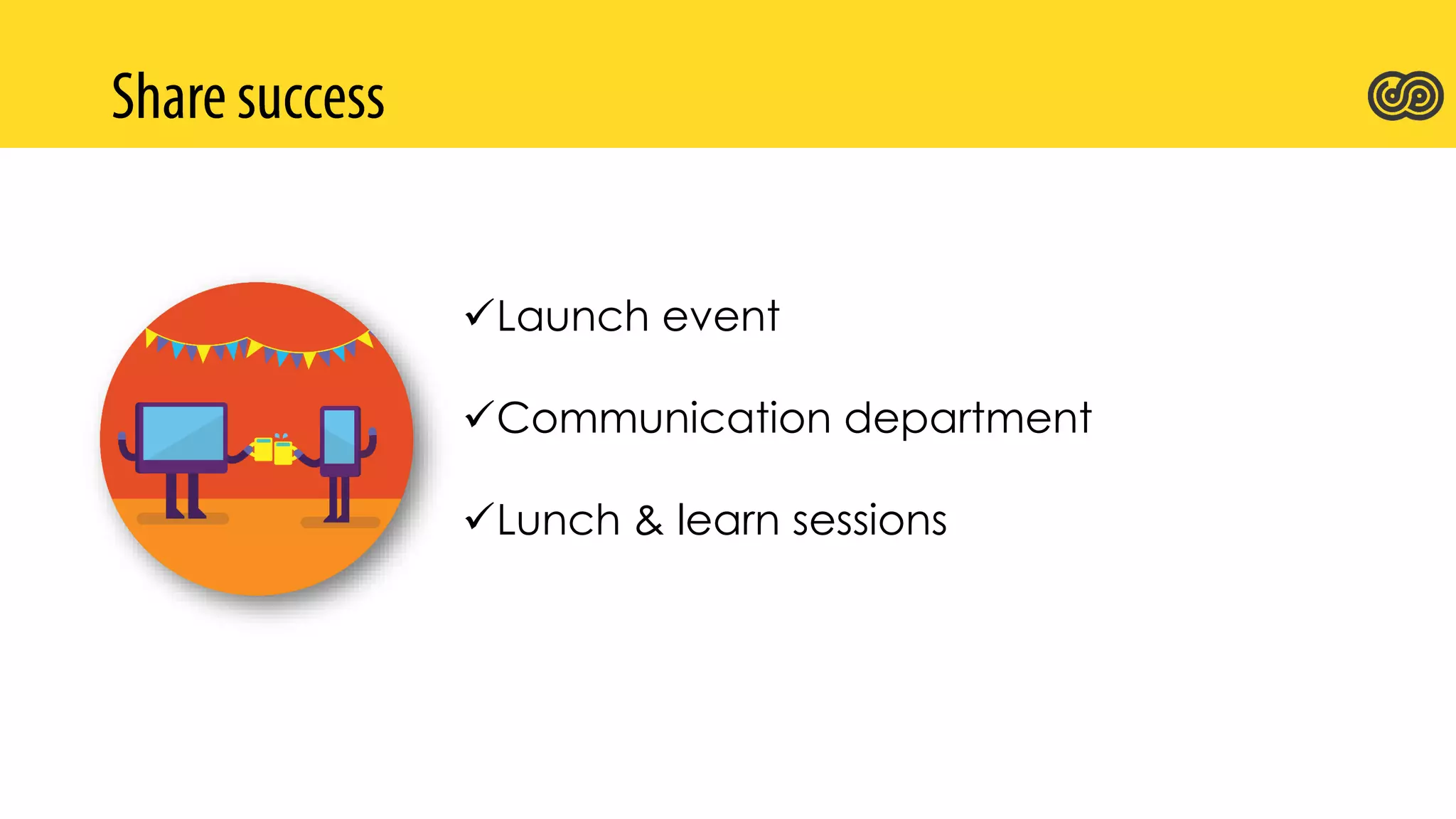 Share success

✓Launch event

✓Communication department

✓Lunch & learn sessions